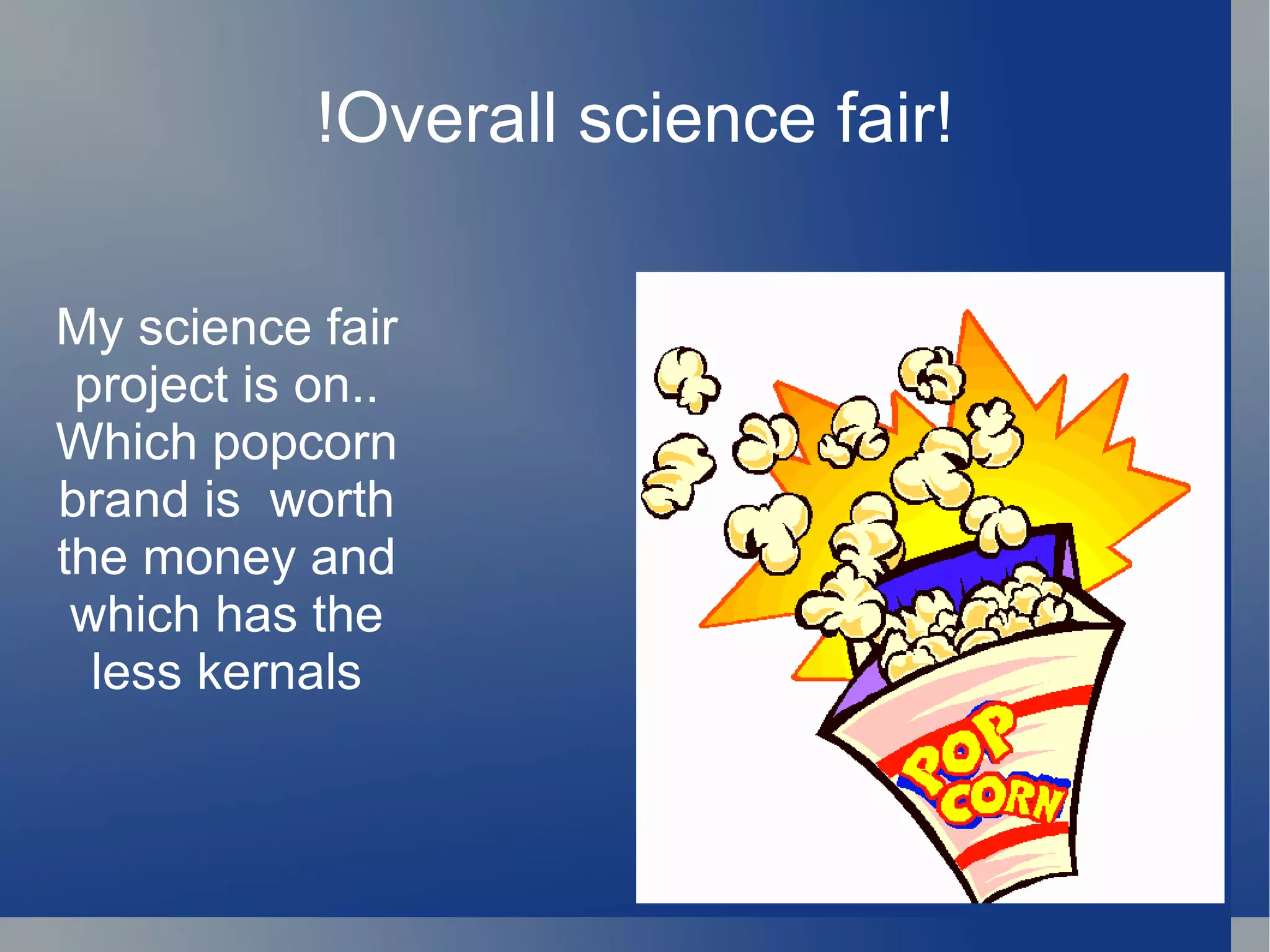 !Overall science fair!

My science fair project is on.. Which popcorn brand is  worth the money and which has the less kernals

POP CORN